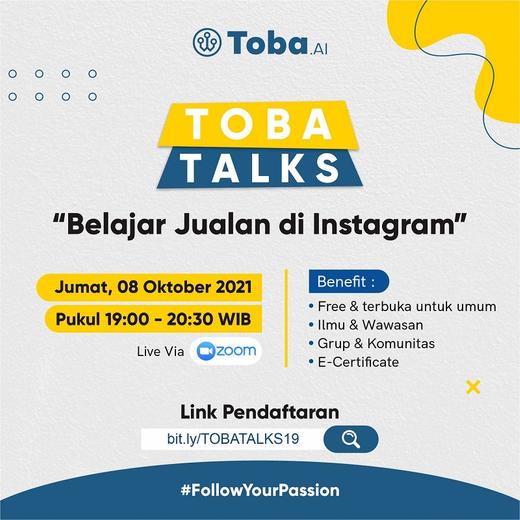 Toba.AI

TOBA
TALKS

"Belajar Jualan di Instagram"

Jumat, 08 Oktober 2021

Pukul 19:00 - 20:30 WIB

Live Via zoom

Benefit :

• Free & terbuka untuk umum
• Ilmu & Wawasan
• Grup & Komunitas
• E-Certificate

Link Pendaftaran

bit.ly/TOBATALKS19

#FollowYourPassion